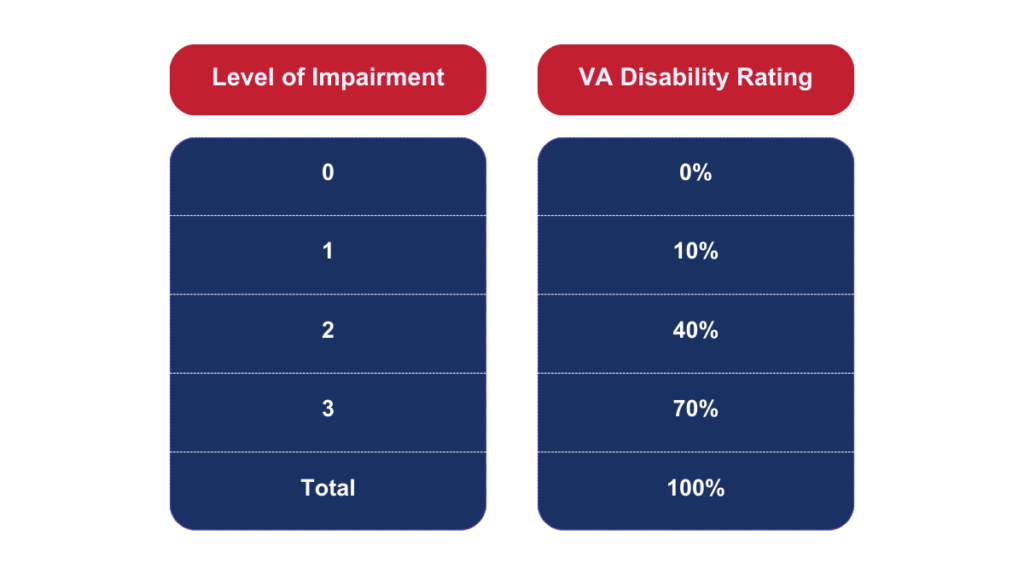 | Level of Impairment | VA Disability Rating |
|---|---|
| 0 | 0% |
| 1 | 10% |
| 2 | 40% |
| 3 | 70% |
| Total | 100% |